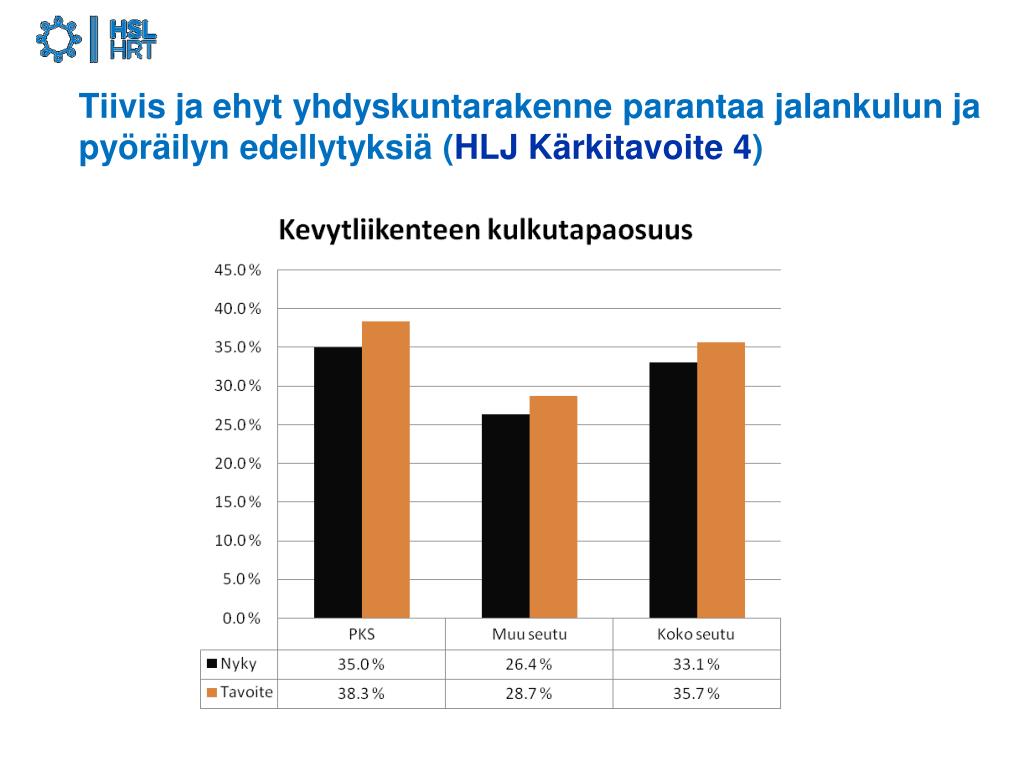 HSL
HRT

Tiivis ja ehyt yhdyskuntarakenne parantaa jalankulun ja pyöräilyn edellytyksiä (HLJ Kärkitavoite 4)

Kevytliikenteen kulkutapaosuus

45.0 %
40.0 %
35.0 %
30.0 %
25.0 %
20.0 %
15.0 %
10.0 %
5.0 %
0.0 %

| | PKS | Muu seutu | Koko seutu |
|---|---|---|---|
| Nyky | 35.0 % | 26.4 % | 33.1 % |
| Tavoite | 38.3 % | 28.7 % | 35.7 % |